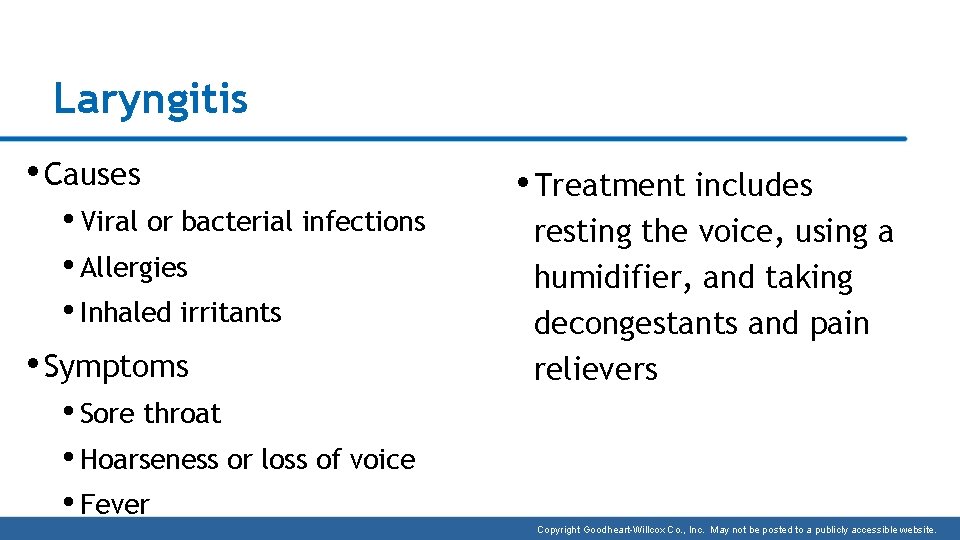 Laryngitis

• Causes
• Viral or bacterial infections
• Allergies
• Inhaled irritants
• Symptoms
• Sore throat
• Hoarseness or loss of voice
• Fever

• Treatment includes resting the voice, using a humidifier, and taking decongestants and pain relievers

Copyright Goodheart-Willcox Co., Inc. May not be posted to a publicly accessible website.